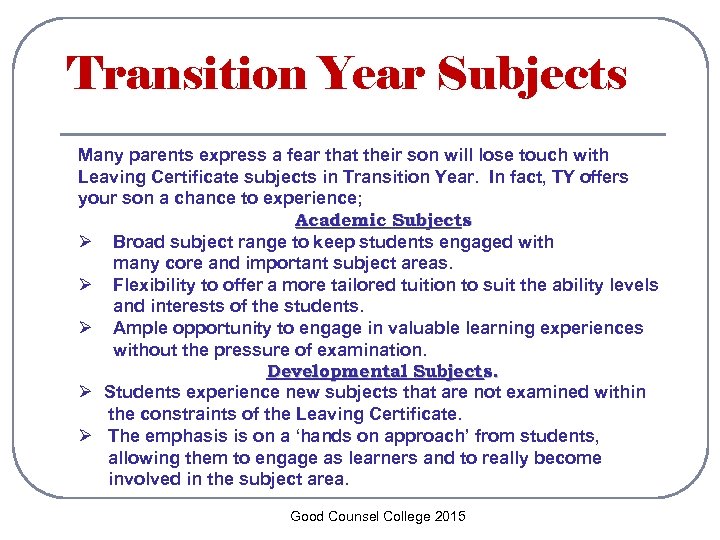 Transition Year Subjects

Many parents express a fear that their son will lose touch with Leaving Certificate subjects in Transition Year. In fact, TY offers your son a chance to experience;

Academic Subjects

➢ Broad subject range to keep students engaged with many core and important subject areas.
➢ Flexibility to offer a more tailored tuition to suit the ability levels and interests of the students.
➢ Ample opportunity to engage in valuable learning experiences without the pressure of examination.

Developmental Subjects.

➢ Students experience new subjects that are not examined within the constraints of the Leaving Certificate.
➢ The emphasis is on a 'hands on approach' from students, allowing them to engage as learners and to really become involved in the subject area.

Good Counsel College 2015